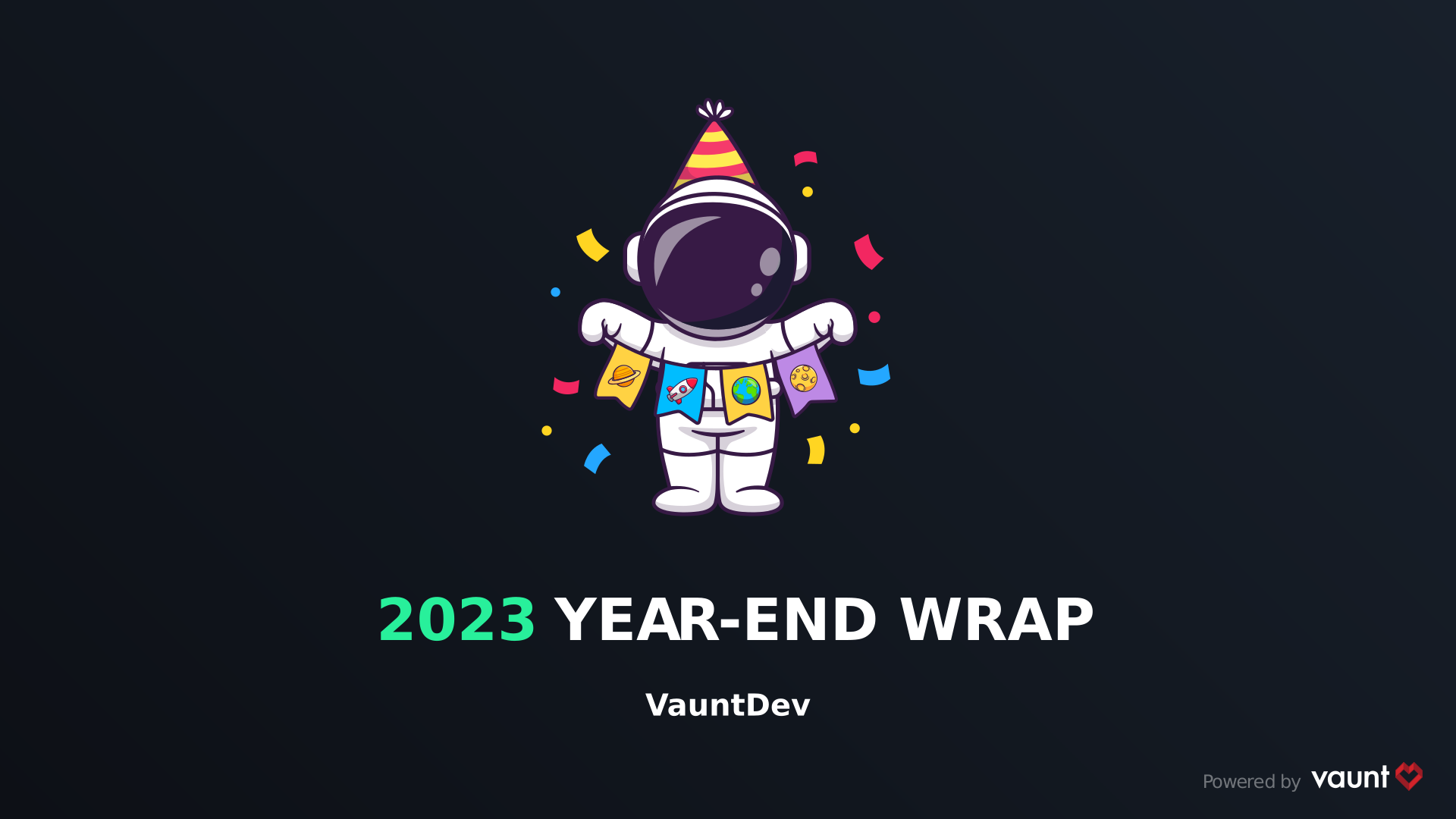 2023 YEAR-END WRAP

VauntDev

Powered by vaunt